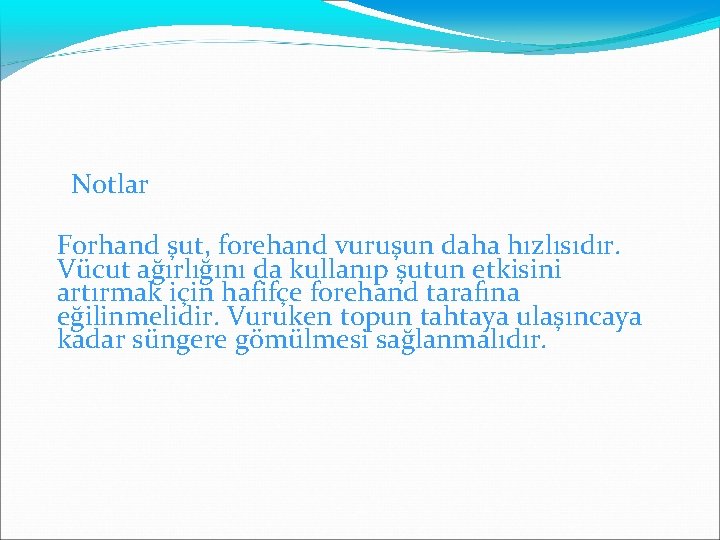 Notlar

Forhand şut, forehand vuruşun daha hızlısıdır. Vücut ağırlığını da kullanıp şutun etkisini artırmak için hafifçe forehand tarafına eğilinmelidir. Vuruken topun tahtaya ulaşıncaya kadar süngere gömülmesi sağlanmalıdır.